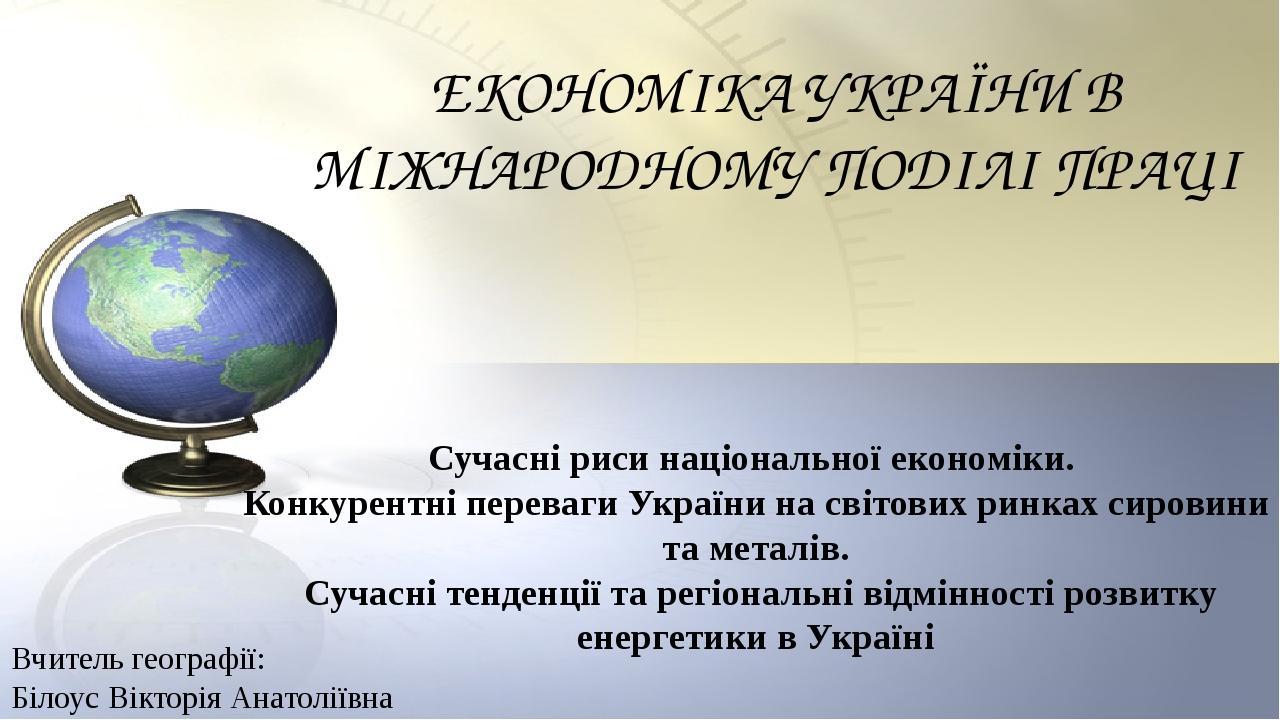 ЕКОНОМІКА УКРАЇНИ В МІЖНАРОДНОМУ ПОДІЛІ ПРАЦІ

Сучасні риси національної економіки.
Конкурентні переваги України на світових ринках сировини та металів.
Сучасні тенденції та регіональні відмінності розвитку енергетики в Україні

Вчитель географії:
Білоус Вікторія Анатоліївна